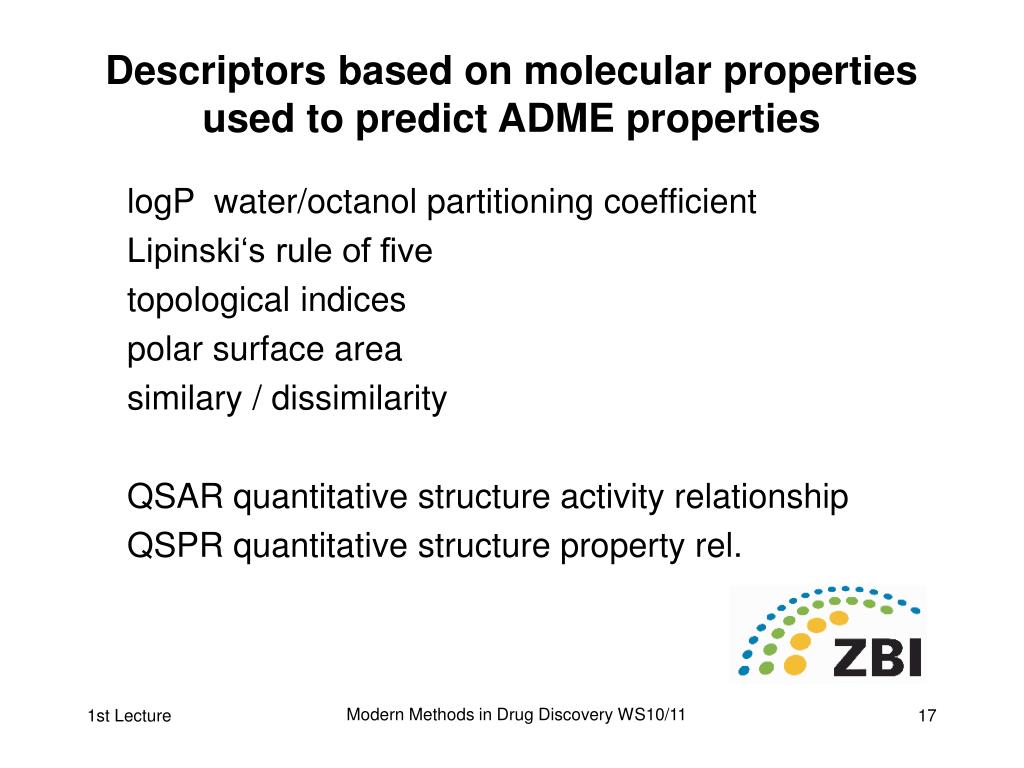 Descriptors based on molecular properties used to predict ADME properties

logP water/octanol partitioning coefficient
Lipinski‘s rule of five
topological indices
polar surface area
similary / dissimilarity

QSAR quantitative structure activity relationship
QSPR quantitative structure property rel.

ZBI

1st Lecture

Modern Methods in Drug Discovery WS10/11

17